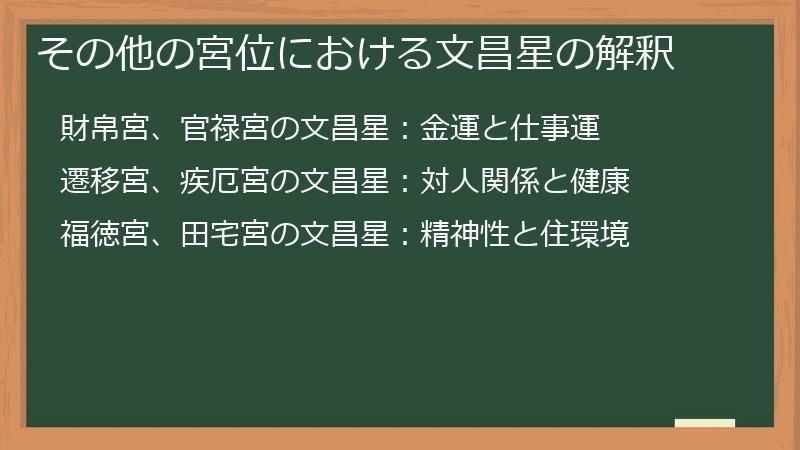 その他の宮位における文昌星の解釈

財帛宮、官禄宮の文昌星：金運と仕事運

遷移宮、疾厄宮の文昌星：対人関係と健康

福徳宮、田宅宮の文昌星：精神性と住環境